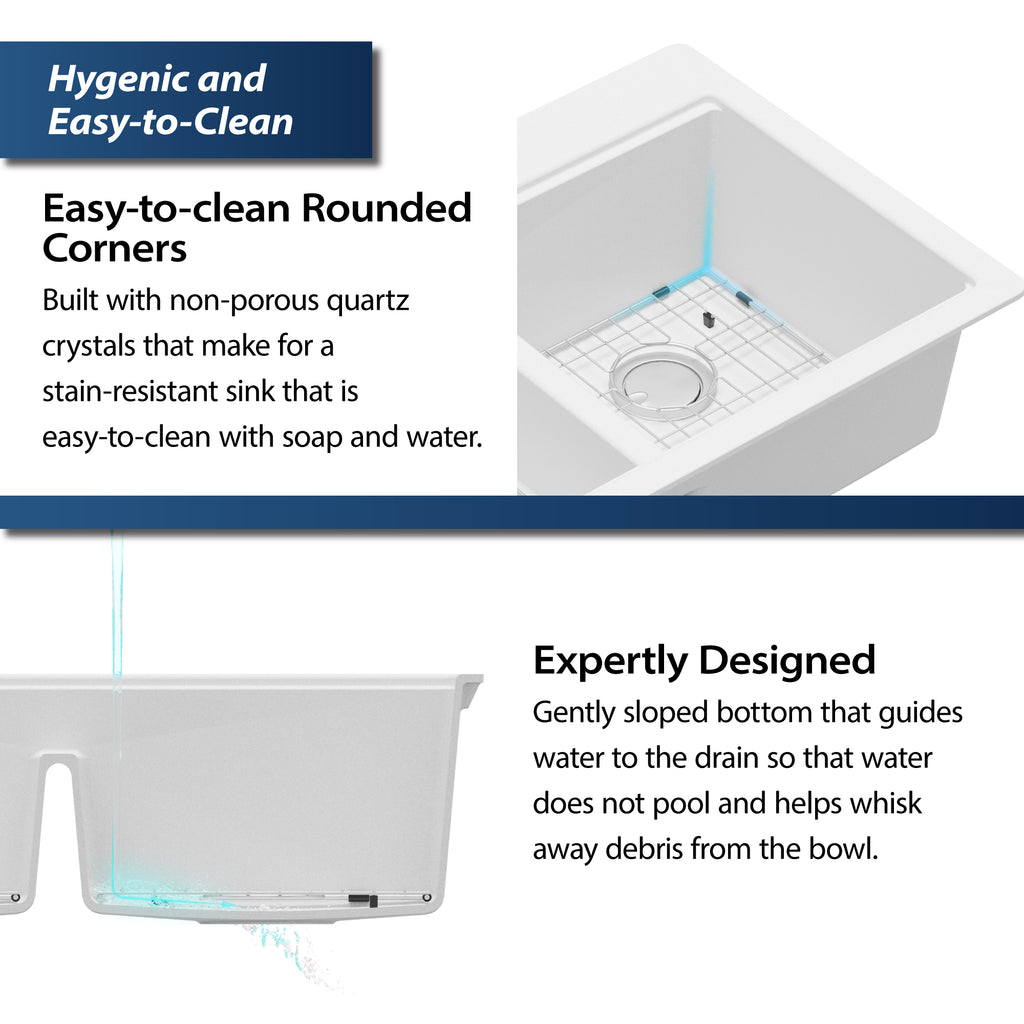 Hygenic and Easy-to-Clean

Easy-to-clean Rounded Corners

Built with non-porous quartz crystals that make for a stain-resistant sink that is easy-to-clean with soap and water.

Expertly Designed

Gently sloped bottom that guides water to the drain so that water does not pool and helps whisk away debris from the bowl.